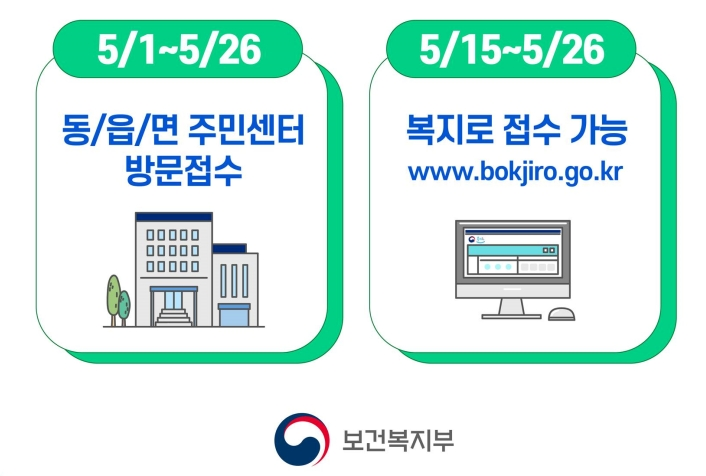 5/1~5/26

동/읍/면 주민센터
방문접수

5/15~5/26

복지로 접수 가능
www.bokjiro.go.kr

보건복지부